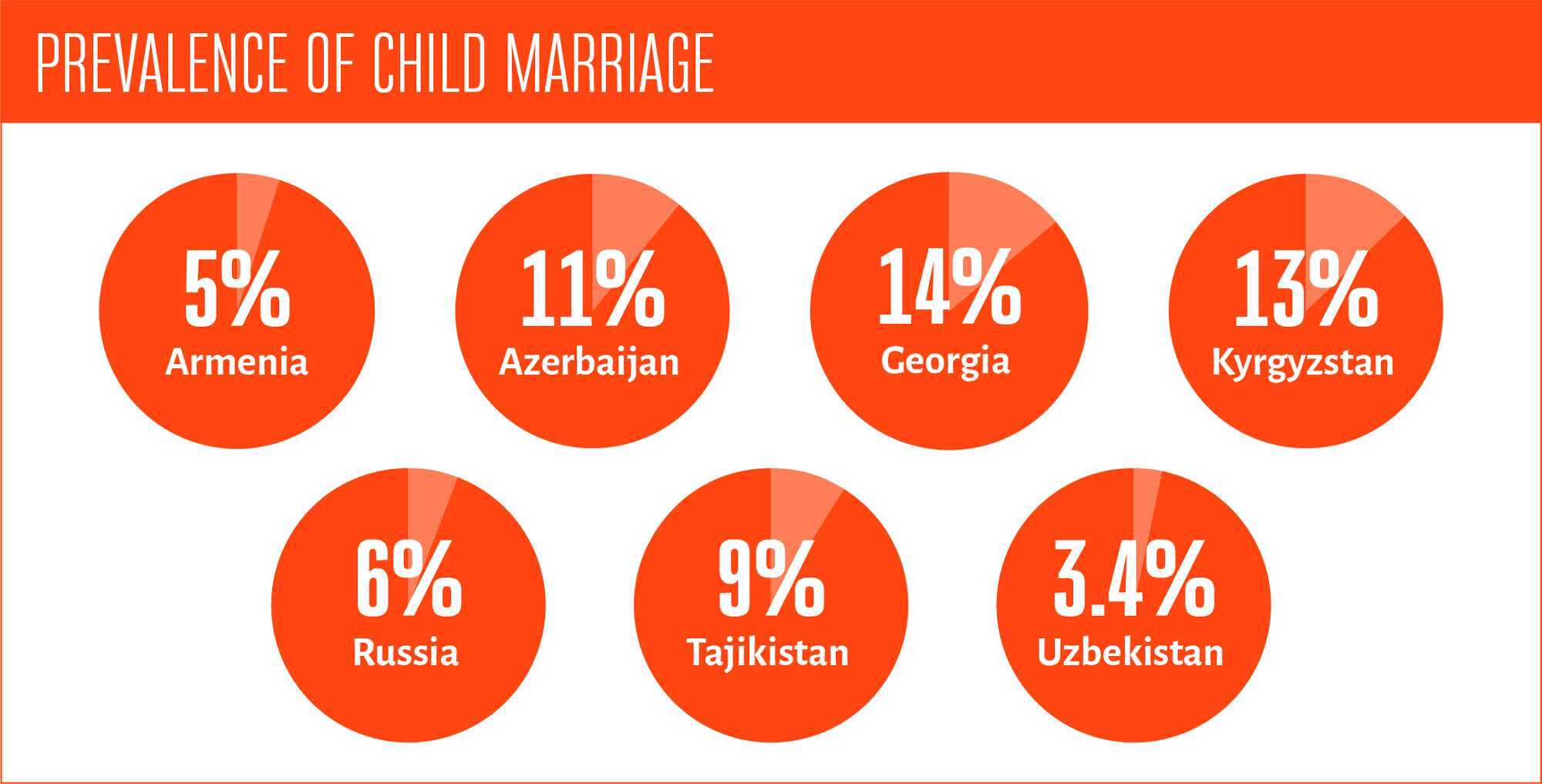 PREVALENCE OF CHILD MARRIAGE

5%
Armenia

11%
Azerbaijan

14%
Georgia

13%
Kyrgyzstan

6%
Russia

9%
Tajikistan

3.4%
Uzbekistan